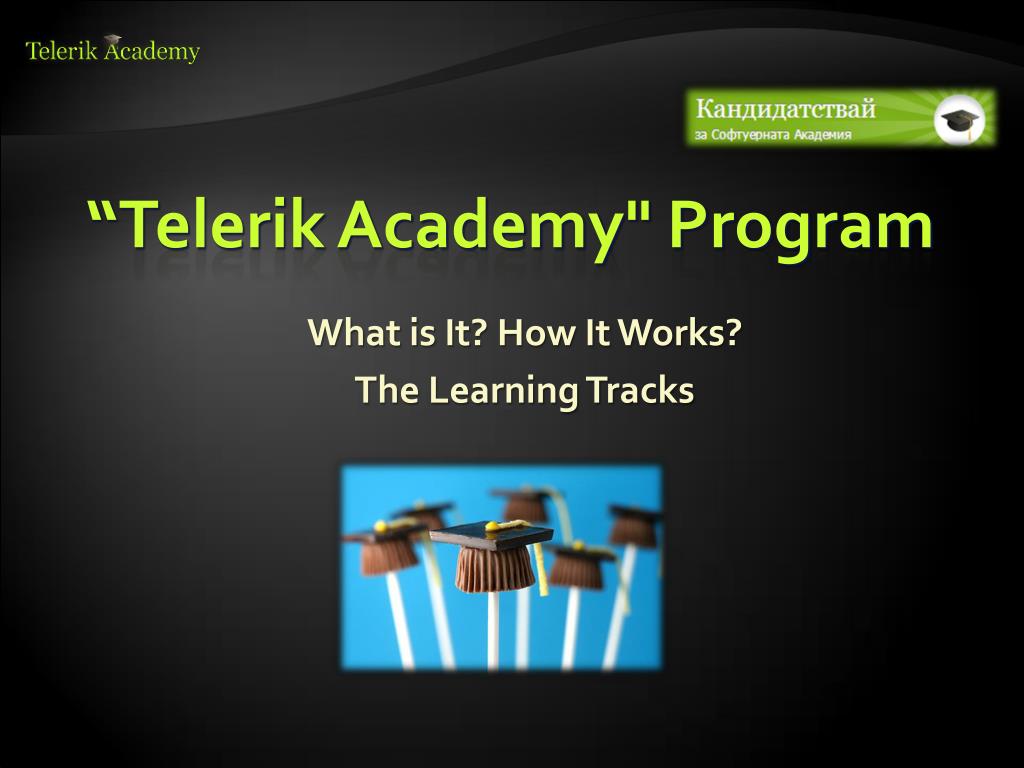 Telerik Academy

Кандидатствай
за Софтуерната Академия

“Telerik Academy" Program

What is It? How It Works?

The Learning Tracks